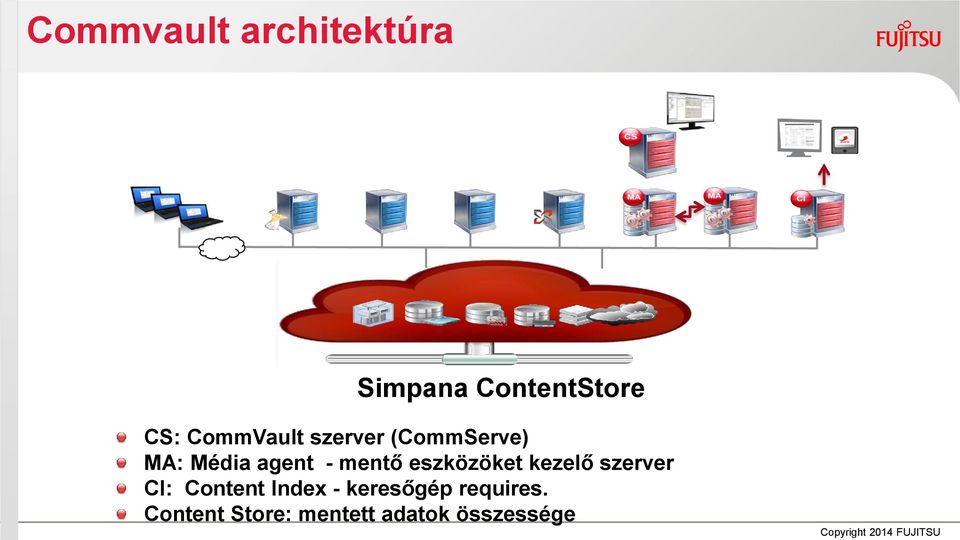 Commvault architektúra

FUJITSU

CS

MA

MA

CI

Simpana ContentStore

CS: CommVault szerver (CommServe)
MA: Média agent - mentő eszközöket kezelő szerver
CI: Content Index - keresőgép requires.
Content Store: mentett adatok összessége

Copyright 2014 FUJITSU